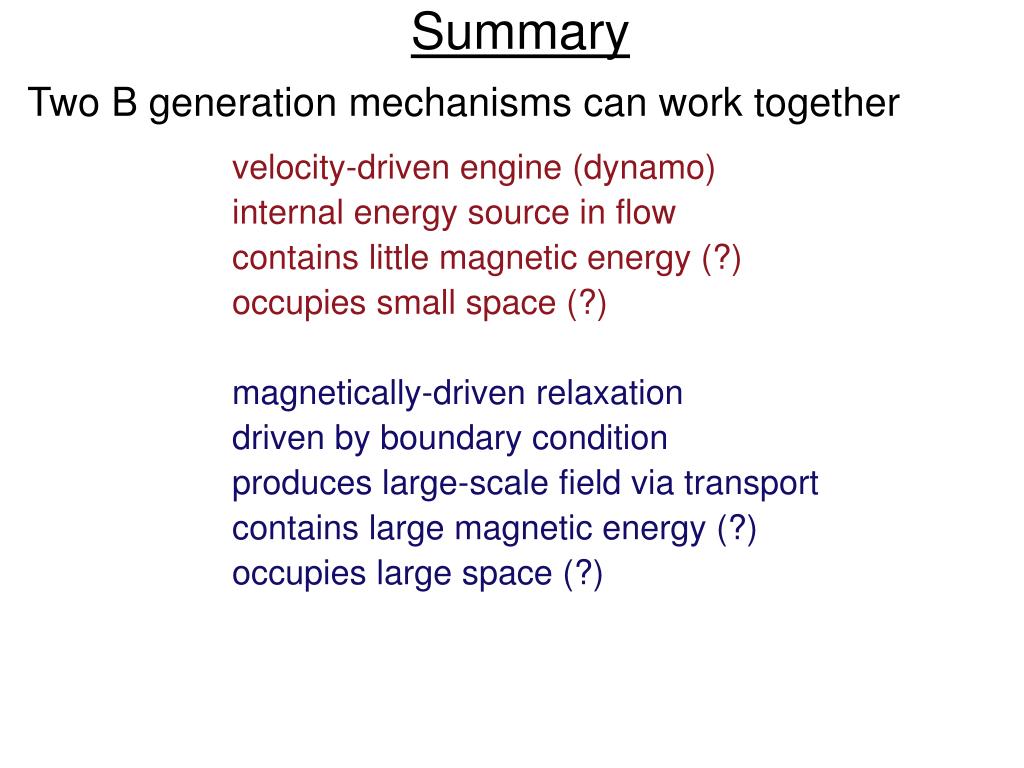 Summary

Two B generation mechanisms can work together

velocity-driven engine (dynamo)
internal energy source in flow
contains little magnetic energy (?)
occupies small space (?)

magnetically-driven relaxation
driven by boundary condition
produces large-scale field via transport
contains large magnetic energy (?)
occupies large space (?)